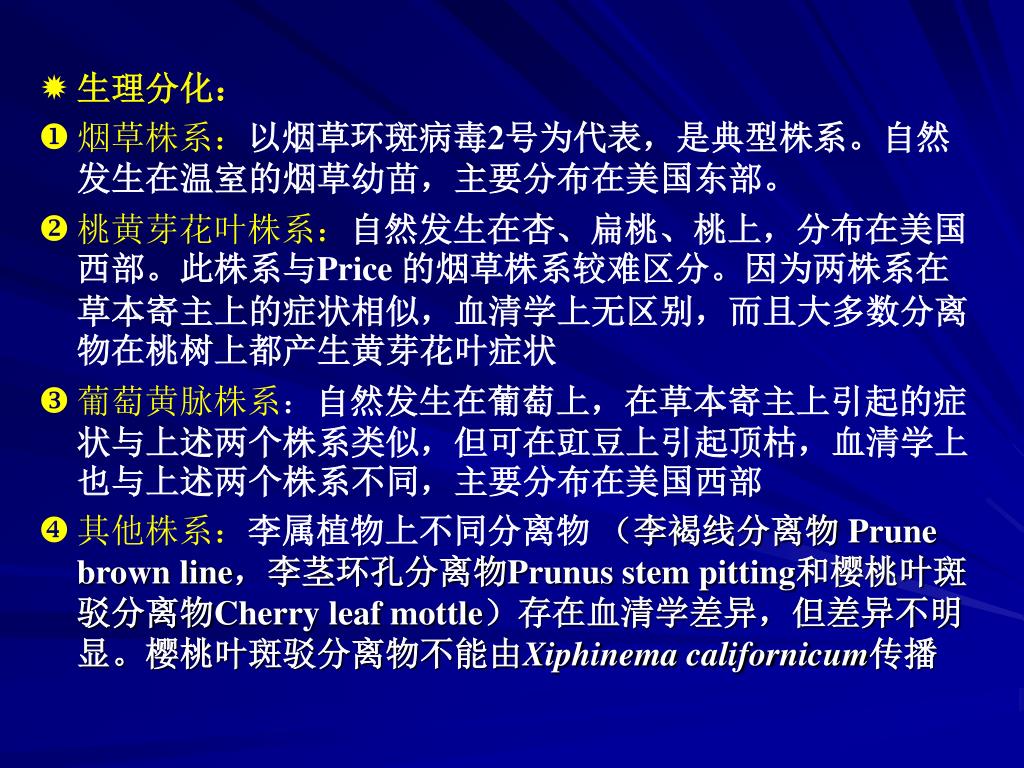 ✹ 生理分化：

❶ 烟草株系：以烟草环斑病毒2号为代表，是典型株系。自然发生在温室的烟草幼苗，主要分布在美国东部。

❷ 桃黄芽花叶株系：自然发生在杏、扁桃、桃上，分布在美国西部。此株系与Price 的烟草株系较难区分。因为两株系在草本寄主上的症状相似，血清学上无区别，而且大多数分离物在桃树上都产生黄芽花叶症状

❸ 葡萄黄脉株系：自然发生在葡萄上，在草本寄主上引起的症状与上述两个株系类似，但可在豇豆上引起顶枯，血清学上也与上述两个株系不同，主要分布在美国西部

❹ 其他株系：李属植物上不同分离物 （李褐线分离物 Prune brown line，李茎环孔分离物Prunus stem pitting和樱桃叶斑驳分离物Cherry leaf mottle）存在血清学差异，但差异不明显。樱桃叶斑驳分离物不能由Xiphinema californicum传播